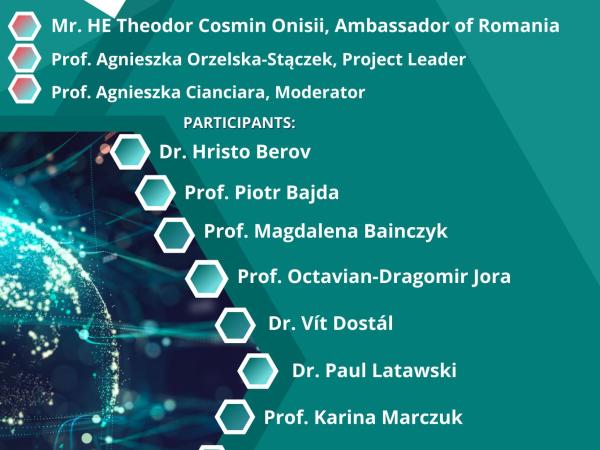 Mr. HE Theodor Cosmin Onisii, Ambassador of Romania
Prof. Agnieszka Orzelska-Stączek, Project Leader
Prof. Agnieszka Cianciara, Moderator

PARTICIPANTS:
Dr. Hristo Berov
Prof. Piotr Bajda
Prof. Magdalena Bainczyk
Prof. Octavian-Dragomir Jora
Dr. Vít Dostál
Dr. Paul Latawski
Prof. Karina Marczuk